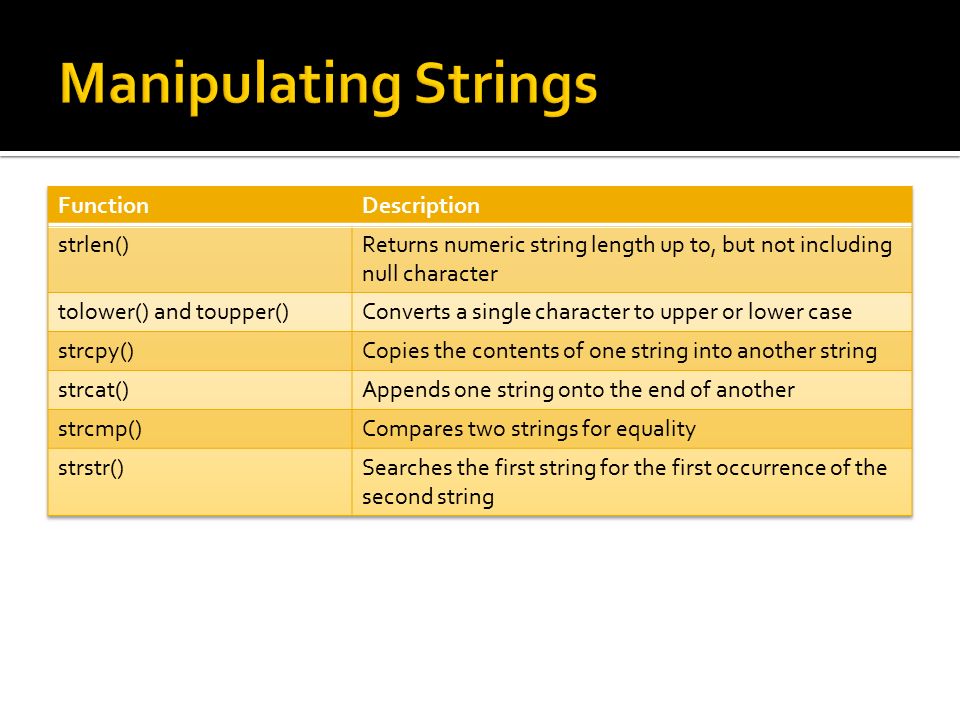 Manipulating Strings

| Function | Description |
|---|---|
| strlen() | Returns numeric string length up to, but not including null character |
| tolower() and toupper() | Converts a single character to upper or lower case |
| strcpy() | Copies the contents of one string into another string |
| strcat() | Appends one string onto the end of another |
| strcmp() | Compares two strings for equality |
| strstr() | Searches the first string for the first occurrence of the second string |